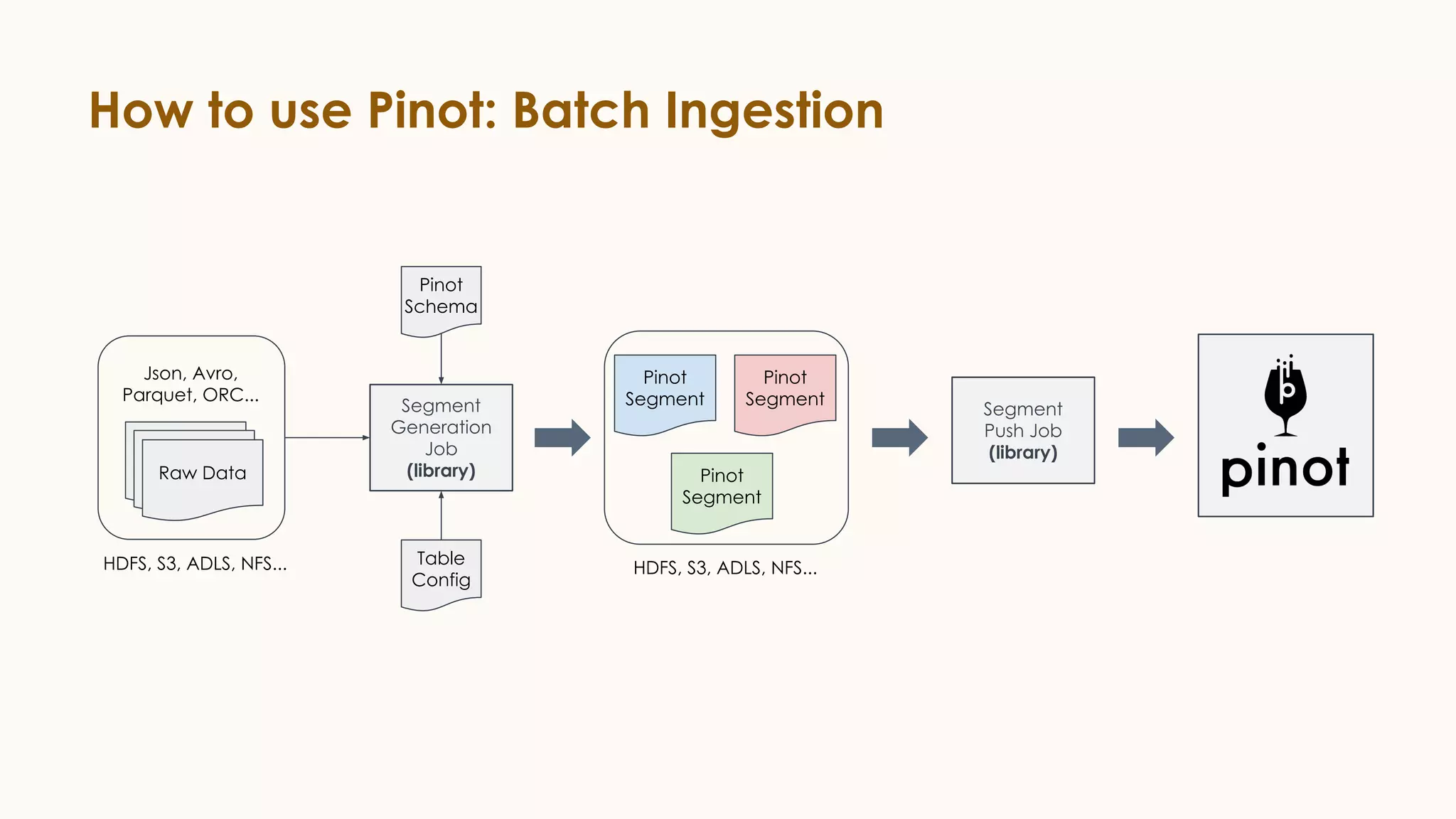 How to use Pinot: Batch Ingestion

Json, Avro, Parquet, ORC...

Raw Data

HDFS, S3, ADLS, NFS...

Pinot Schema

Segment Generation Job (library)

Table Config

Pinot Segment

Pinot Segment

Pinot Segment

HDFS, S3, ADLS, NFS...

Segment Push Job (library)

pinot